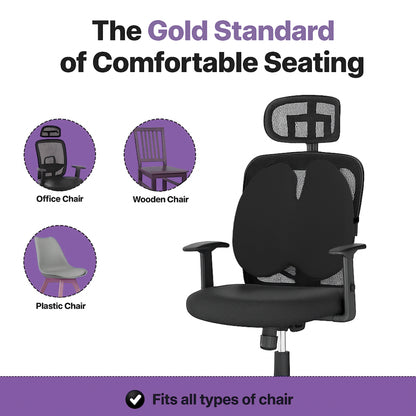 The Gold Standard of Comfortable Seating

Office Chair

Wooden Chair

Plastic Chair

Fits all types of chair